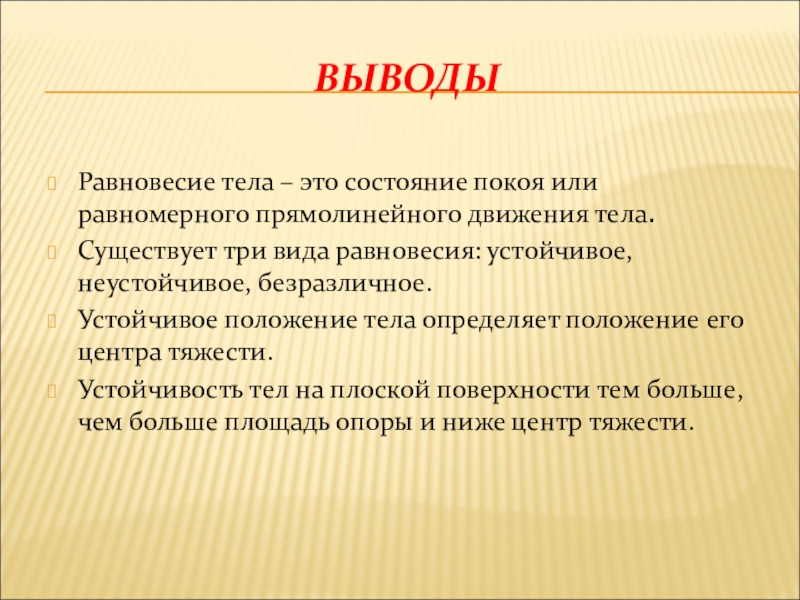 ВЫВОДЫ

Равновесие тела – это состояние покоя или равномерного прямолинейного движения тела.

Существует три вида равновесия: устойчивое, неустойчивое, безразличное.

Устойчивое положение тела определяет положение его центра тяжести.

Устойчивость тел на плоской поверхности тем больше, чем больше площадь опоры и ниже центр тяжести.